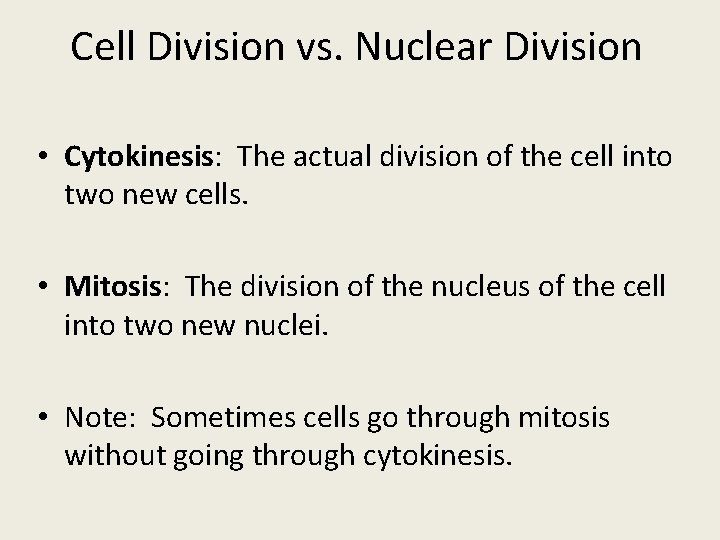 Cell Division vs. Nuclear Division

• Cytokinesis: The actual division of the cell into two new cells.

• Mitosis: The division of the nucleus of the cell into two new nuclei.

• Note: Sometimes cells go through mitosis without going through cytokinesis.